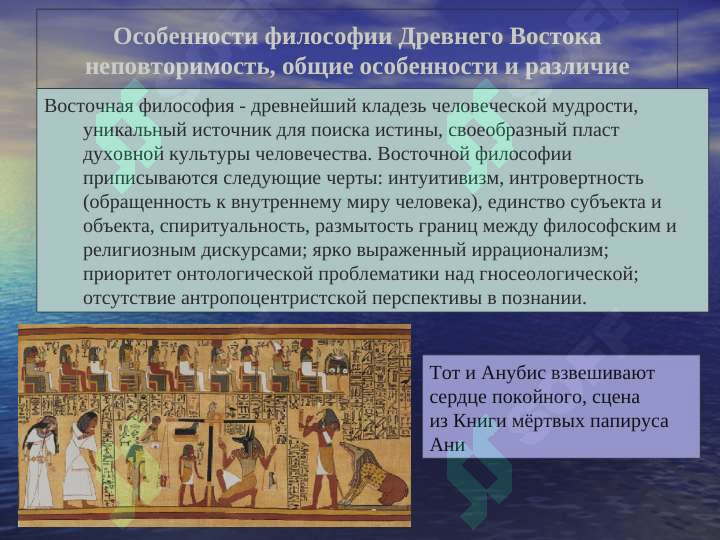 Особенности философии Древнего Востока неповторимость, общие особенности и различие

Восточная философия - древнейший кладезь человеческой мудрости, уникальный источник для поиска истины, своеобразный пласт духовной культуры человечества. Восточной философии приписываются следующие черты: интуитивизм, интровертность (обращенность к внутреннему миру человека), единство субъекта и объекта, спиритуальность, размытость границ между философским и религиозным дискурсами; ярко выраженный иррационализм; приоритет онтологической проблематики над гносеологической; отсутствие антропоцентристской перспективы в познании.

Тот и Анубис взвешивают сердце покойного, сцена из Книги мёртвых папируса Ани